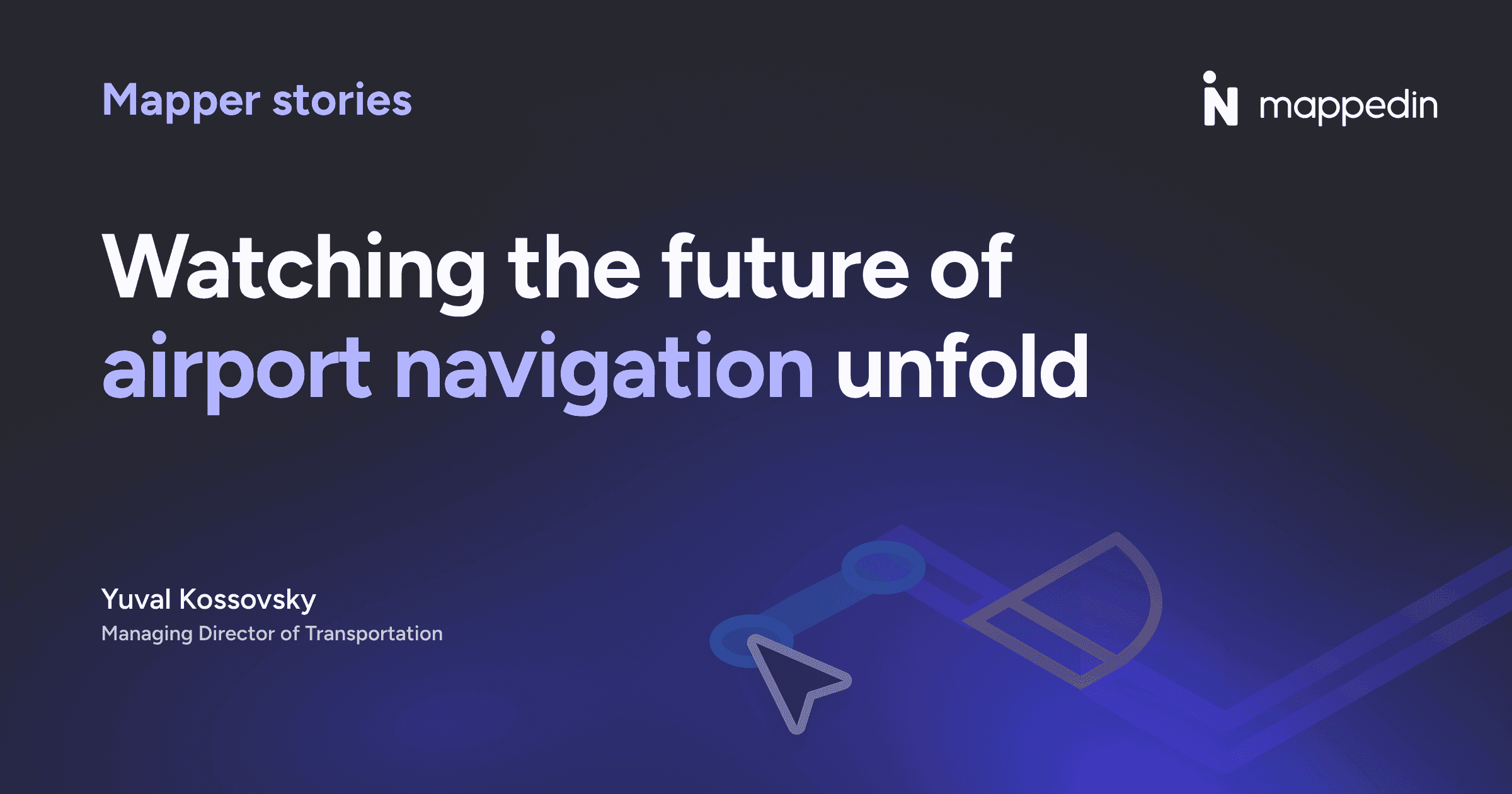 Mapper stories

mappedin

Watching the future of airport navigation unfold

Yuval Kossovsky
Managing Director of Transportation